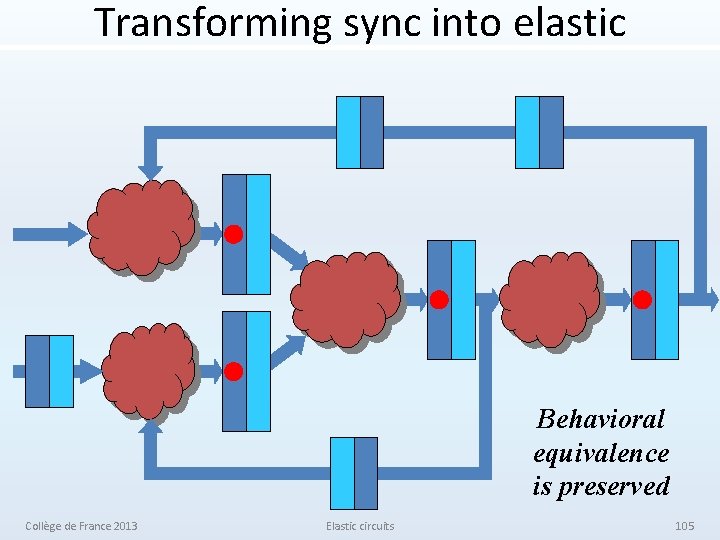 Transforming sync into elastic

Behavioral equivalence is preserved

Collège de France 2013

Elastic circuits

105